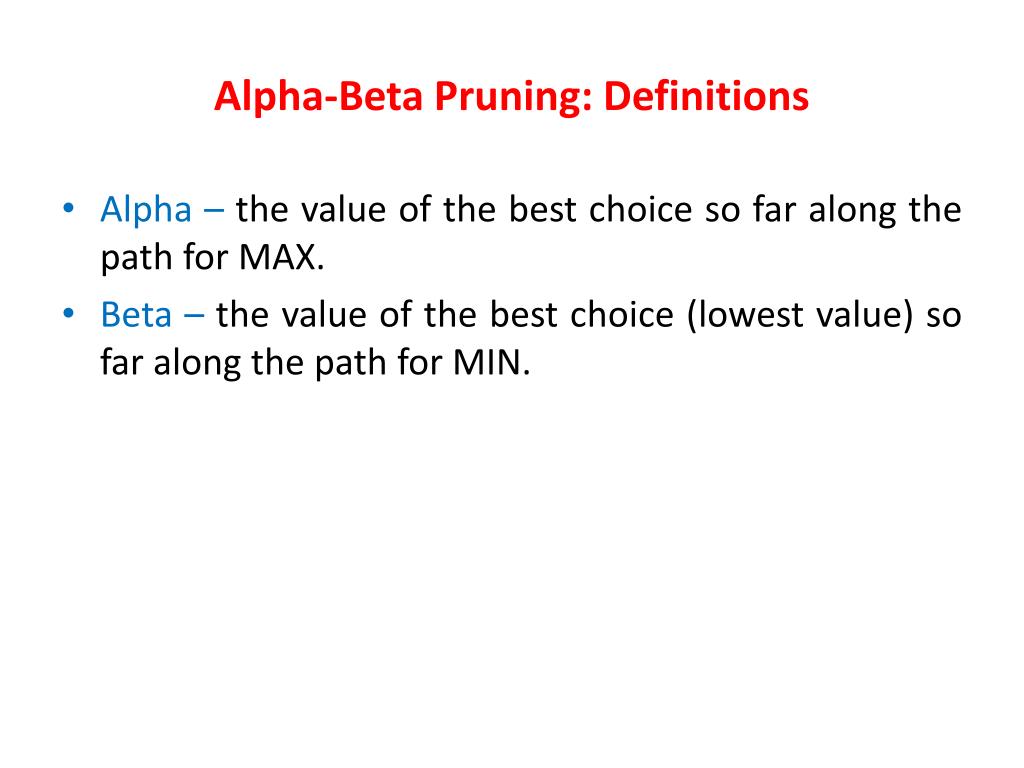 Alpha-Beta Pruning: Definitions

• Alpha – the value of the best choice so far along the path for MAX.

• Beta – the value of the best choice (lowest value) so far along the path for MIN.